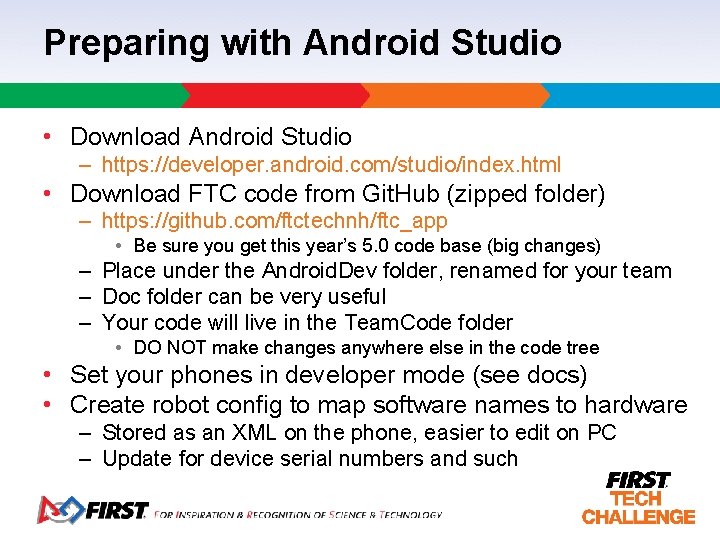 Preparing with Android Studio

• Download Android Studio
– https://developer.android.com/studio/index.html
• Download FTC code from GitHub (zipped folder)
– https://github.com/ftctechnh/ftc_app
• Be sure you get this year's 5.0 code base (big changes)
– Place under the AndroidDev folder, renamed for your team
– Doc folder can be very useful
– Your code will live in the TeamCode folder
• DO NOT make changes anywhere else in the code tree
• Set your phones in developer mode (see docs)
• Create robot config to map software names to hardware
– Stored as an XML on the phone, easier to edit on PC
– Update for device serial numbers and such

FIRST FOR INSPIRATION & RECOGNITION OF SCIENCE & TECHNOLOGY

FIRST TECH CHALLENGE